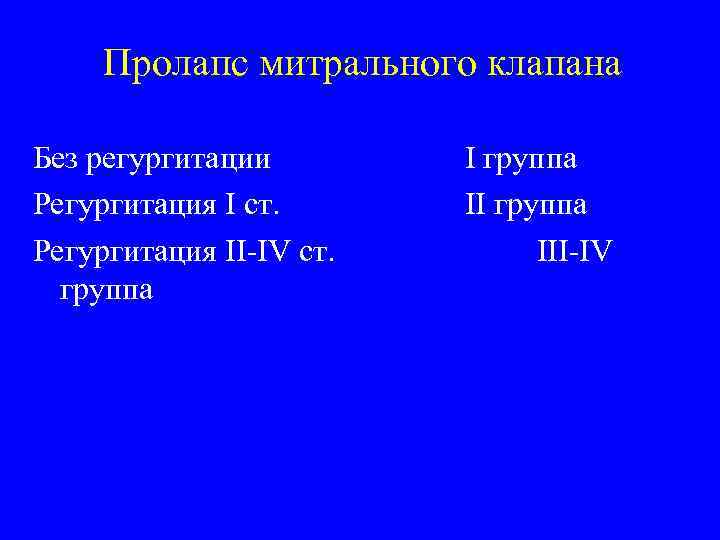 Пролапс митрального клапана

Без регургитации I группа

Регургитация I ст. II группа

Регургитация II-IV ст. III-IV группа